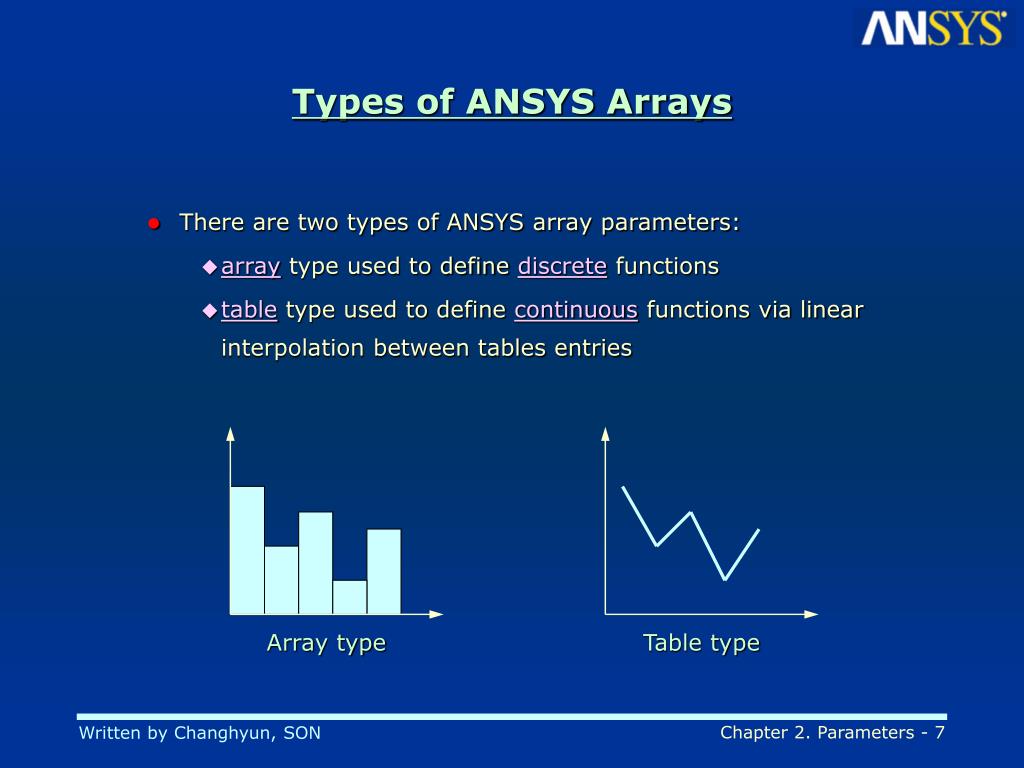 ANSYS

Types of ANSYS Arrays

There are two types of ANSYS array parameters:

array type used to define discrete functions

table type used to define continuous functions via linear interpolation between tables entries

Array type

Table type

Written by Changhyun, SON

Chapter 2. Parameters - 7